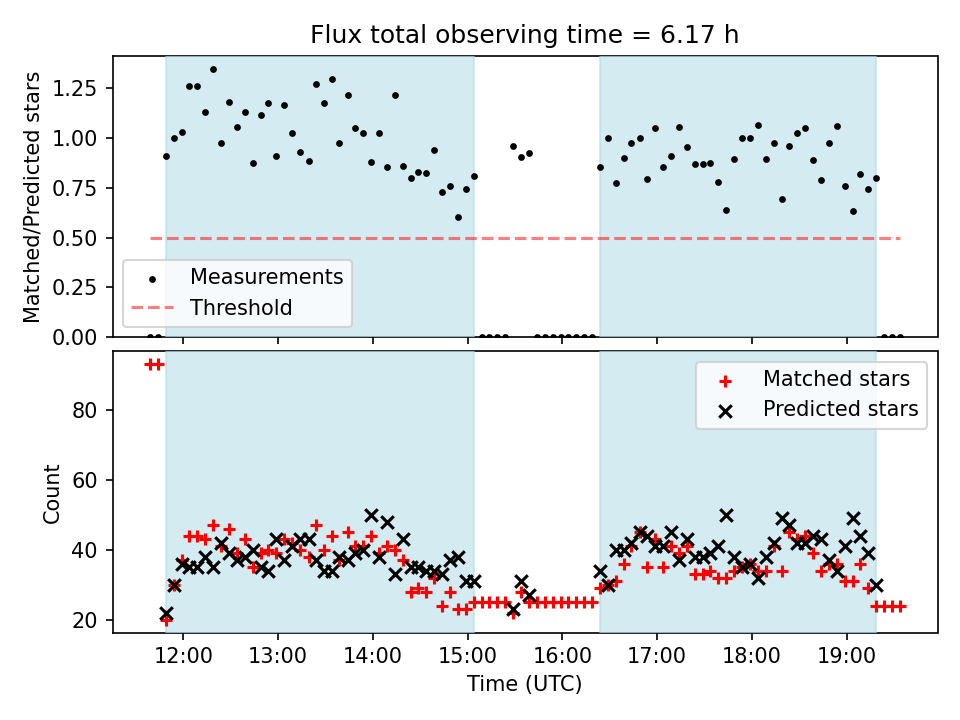 Flux total observing time = 6.17 h

Matched/Predicted stars

1.25
1.00
0.75
0.50
0.25
0.00

Measurements
Threshold

Count

80
60
40
20

Matched stars
Predicted stars

12:00
13:00
14:00
15:00
16:00
17:00
18:00
19:00

Time (UTC)